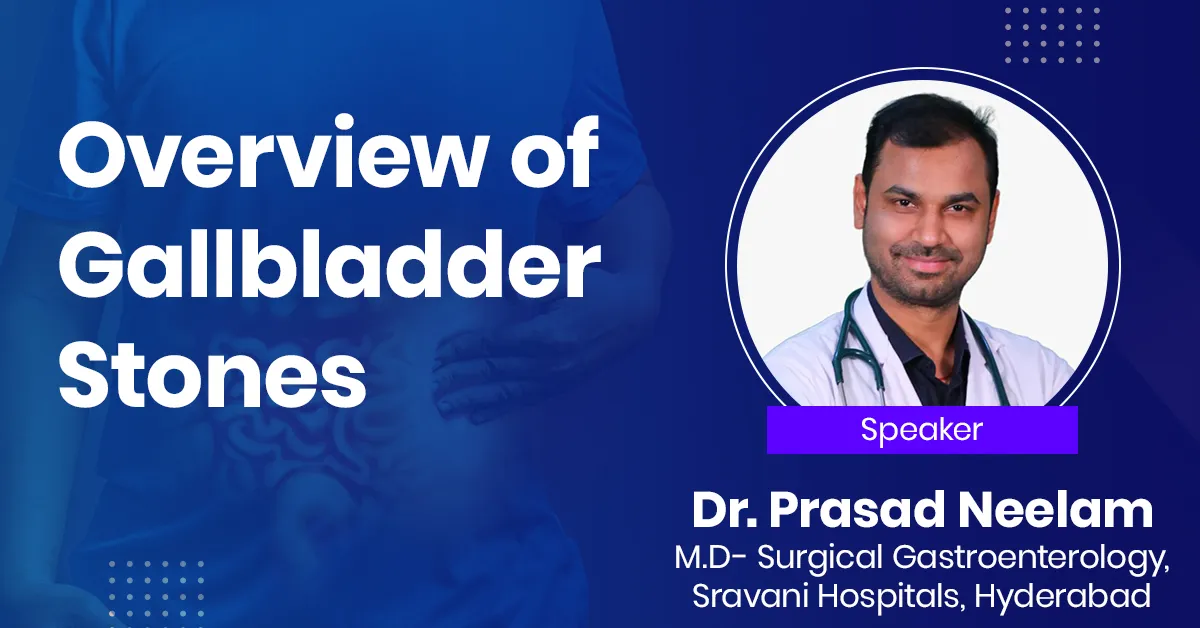 Overview of Gallbladder Stones

Speaker

Dr. Prasad Neelam
M.D- Surgical Gastroenterology, Sravani Hospitals, Hyderabad